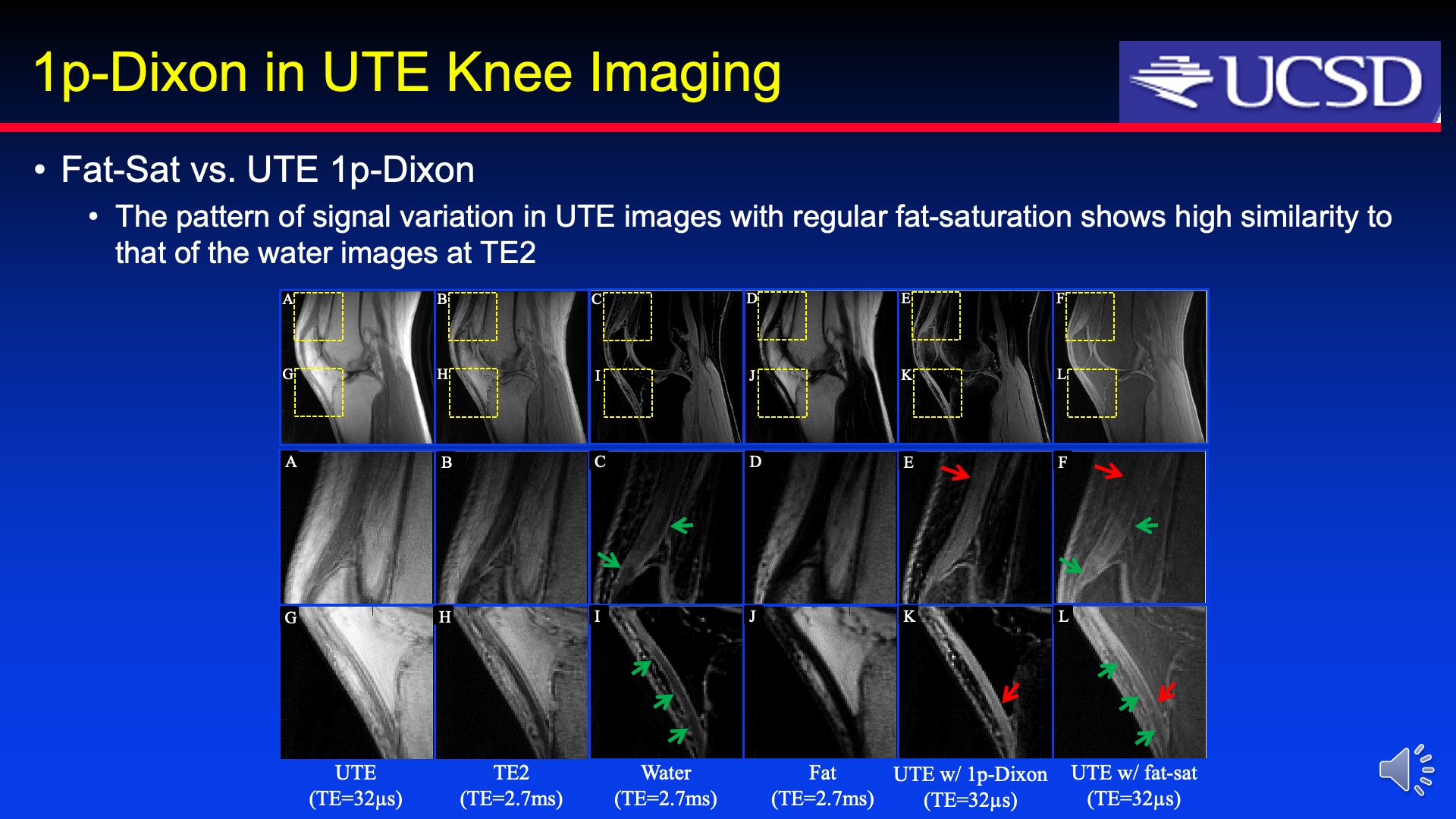 1p-Dixon in UTE Knee Imaging

UCSD

• Fat-Sat vs. UTE 1p-Dixon
  • The pattern of signal variation in UTE images with regular fat-saturation shows high similarity to that of the water images at TE2

A B C D E F
G H I J K L

A B C D E F

G H I J K L

UTE (TE=32μs)
TE2 (TE=2.7ms)
Water (TE=2.7ms)
Fat (TE=2.7ms)
UTE w/ 1p-Dixon (TE=32μs)
UTE w/ fat-sat (TE=32μs)